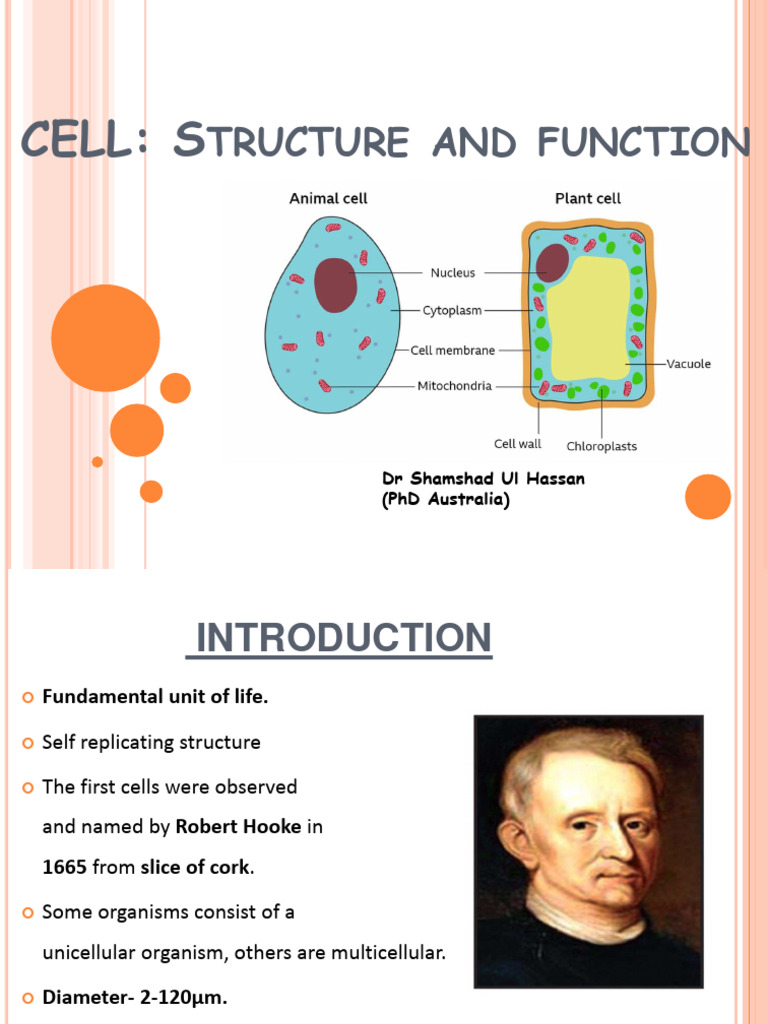 CELL: STRUCTURE AND FUNCTION

Animal cell

Plant cell

Nucleus

Cytoplasm

Cell membrane

Mitochondria

Vacuole

Cell wall

Chloroplasts

Dr Shamshad Ul Hassan
(PhD Australia)

INTRODUCTION

Fundamental unit of life.

Self replicating structure

The first cells were observed and named by Robert Hooke in 1665 from slice of cork.

Some organisms consist of a unicellular organism, others are multicellular.

Diameter- 2-120µm.